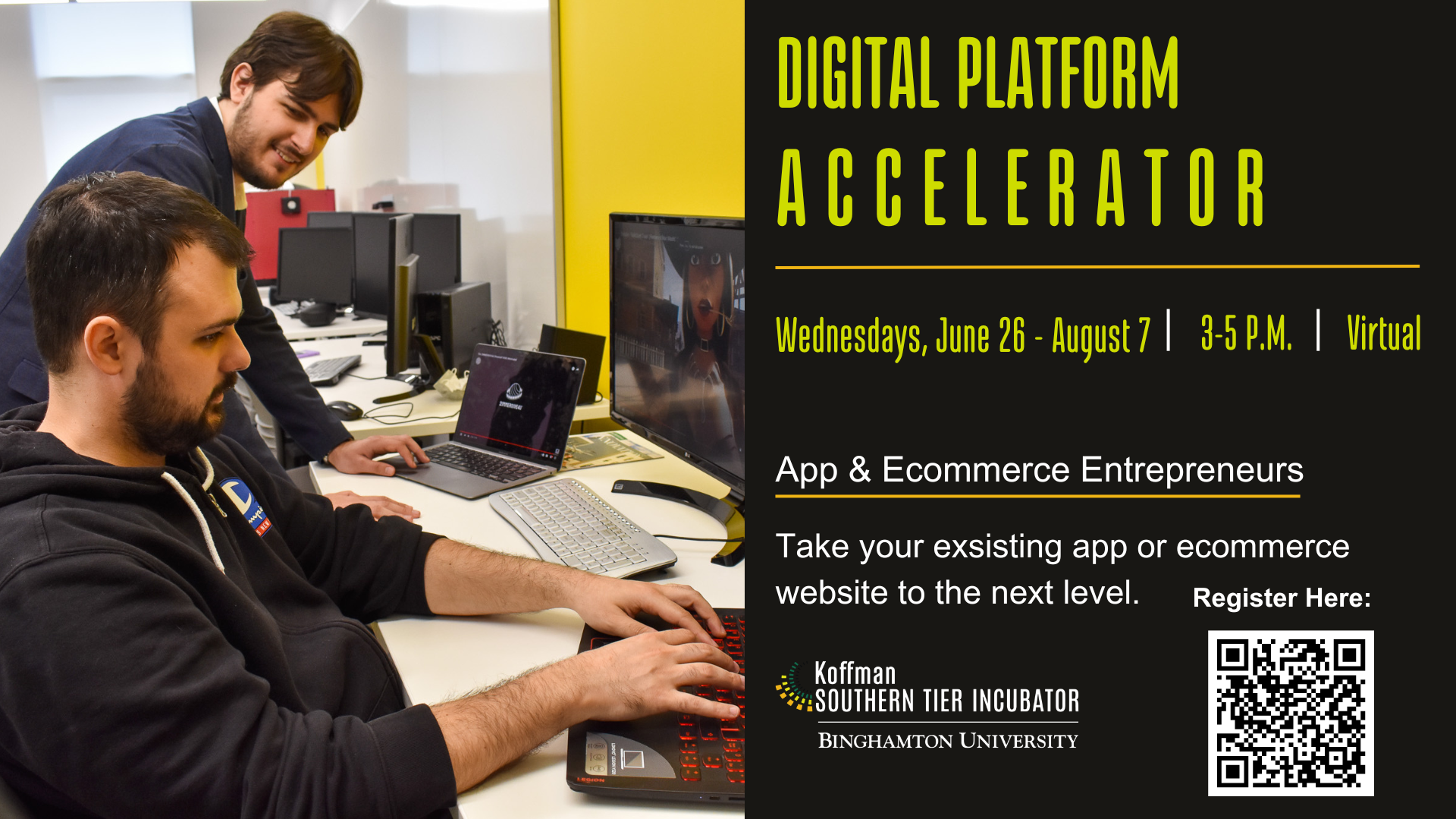 DIGITAL PLATFORM
ACCELERATOR

Wednesdays, June 26 - August 7 | 3-5 P.M. | Virtual

App & Ecommerce Entrepreneurs

Take your exsisting app or ecommerce website to the next level.

Register Here:

Koffman
SOUTHERN TIER INCUBATOR
BINGHAMTON UNIVERSITY